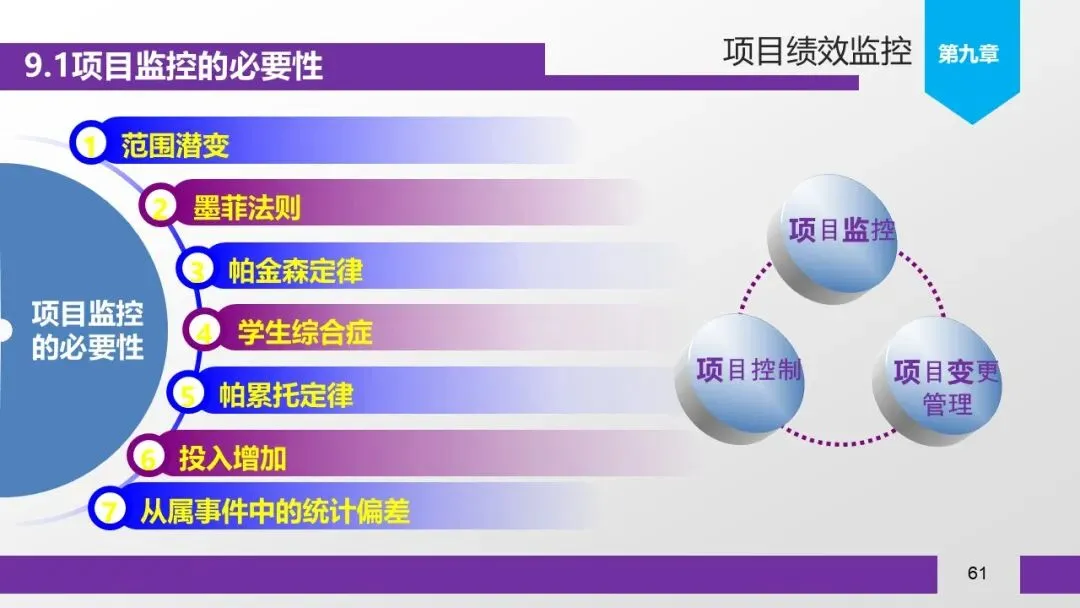 9.1项目监控的必要性

项目绩效监控

第九章

项目监控的必要性

1 范围潜变

2 墨菲法则

3 帕金森定律

4 学生综合症

5 帕累托定律

6 投入增加

7 从属事件中的统计偏差

项目监控

项目控制

项目变更管理

61